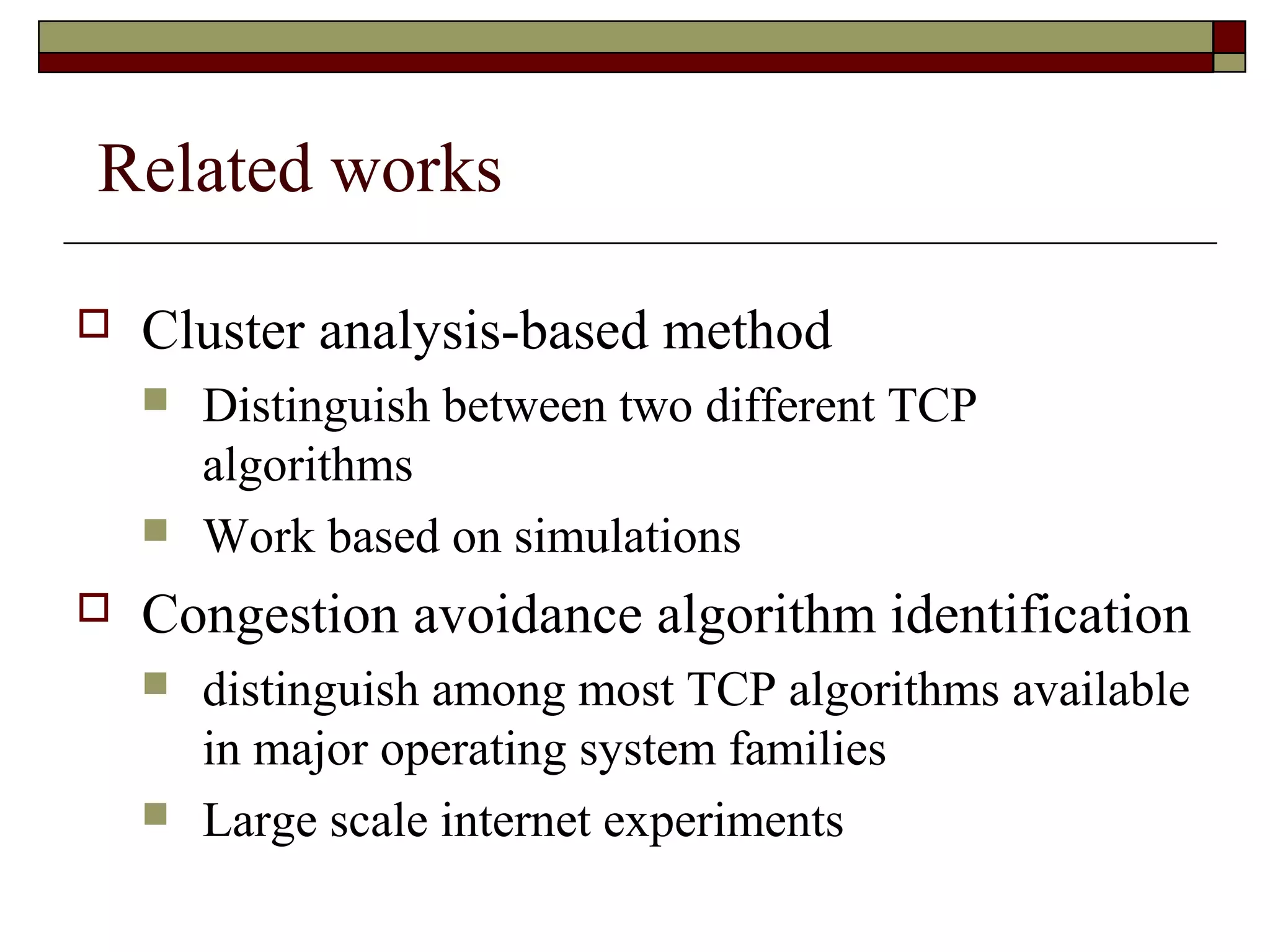 Related works

Cluster analysis-based method

Distinguish between two different TCP algorithms

Work based on simulations

Congestion avoidance algorithm identification

distinguish among most TCP algorithms available in major operating system families

Large scale internet experiments